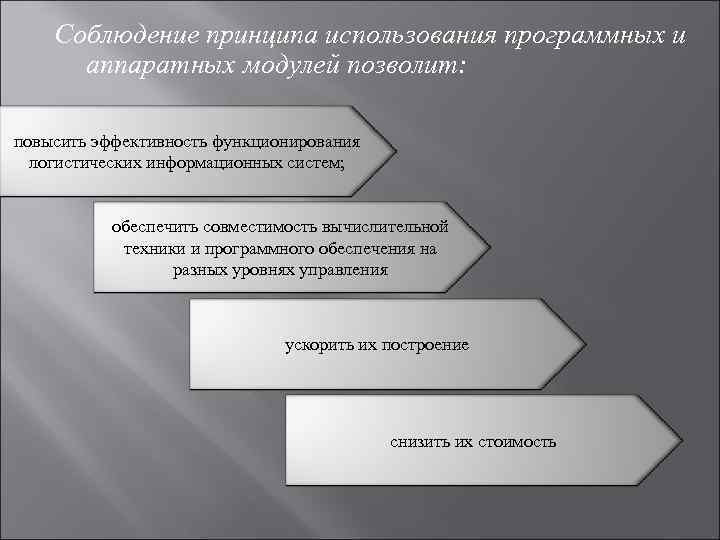 Соблюдение принципа использования программных и аппаратных модулей позволит:

повысить эффективность функционирования логистических информационных систем;

обеспечить совместимость вычислительной техники и программного обеспечения на разных уровнях управления

ускорить их построение

снизить их стоимость